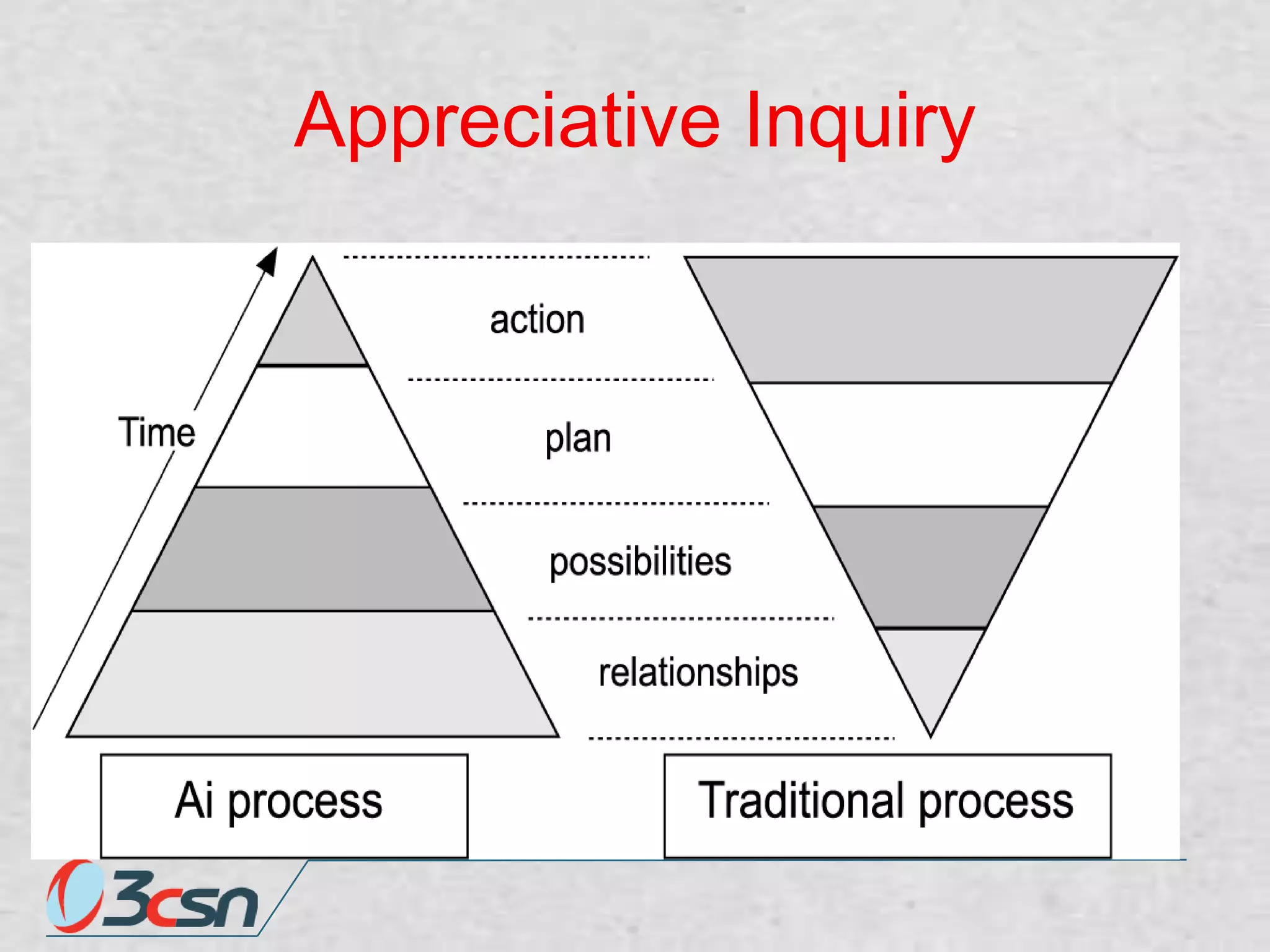 Appreciative Inquiry

Time

action

plan

possibilities

relationships

Ai process

Traditional process

3csn